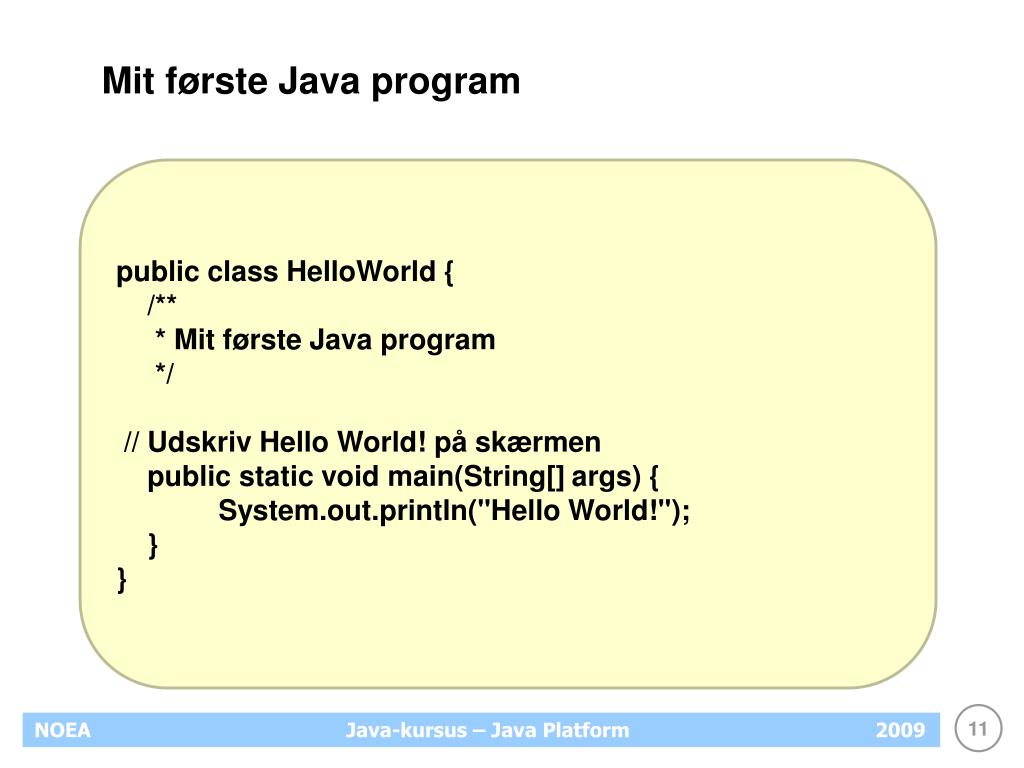 Mit første Java program

public class HelloWorld {
/**
* Mit første Java program
*/

// Udskriv Hello World! på skærmen
public static void main(String[] args) {
System.out.println("Hello World!");
}
}

NOEA Java-kursus – Java Platform 2009 11